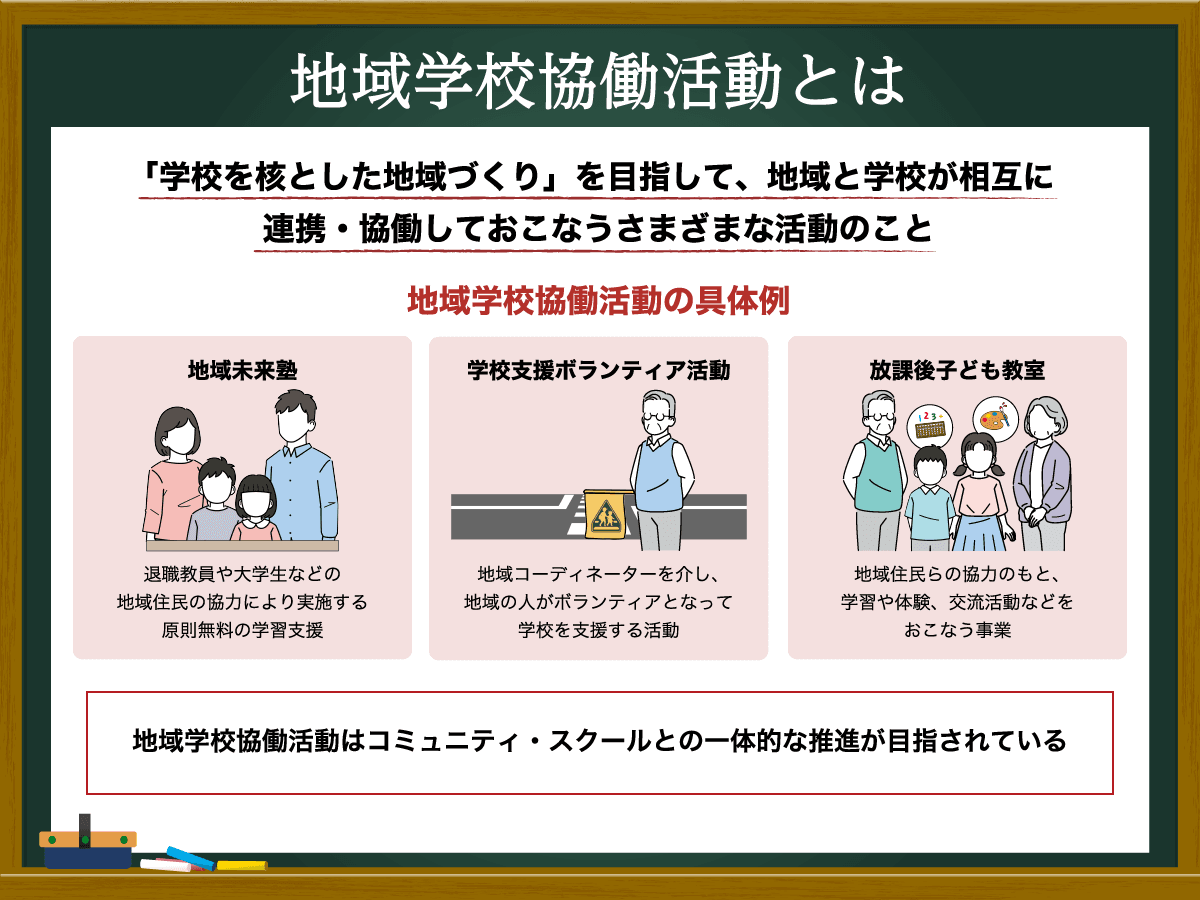 地域学校協働活動とは

「学校を核とした地域づくり」を目指して、地域と学校が相互に連携・協働しておこなうさまざまな活動のこと

地域学校協働活動の具体例

地域未来塾

退職教員や大学生などの地域住民の協力により実施する原則無料の学習支援

学校支援ボランティア活動

地域コーディネーターを介し、地域の人がボランティアとなって学校を支援する活動

放課後子ども教室

123

地域住民らの協力のもと、学習や体験、交流活動などをおこなう事業

地域学校協働活動はコミュニティ・スクールとの一体的な推進が目指されている